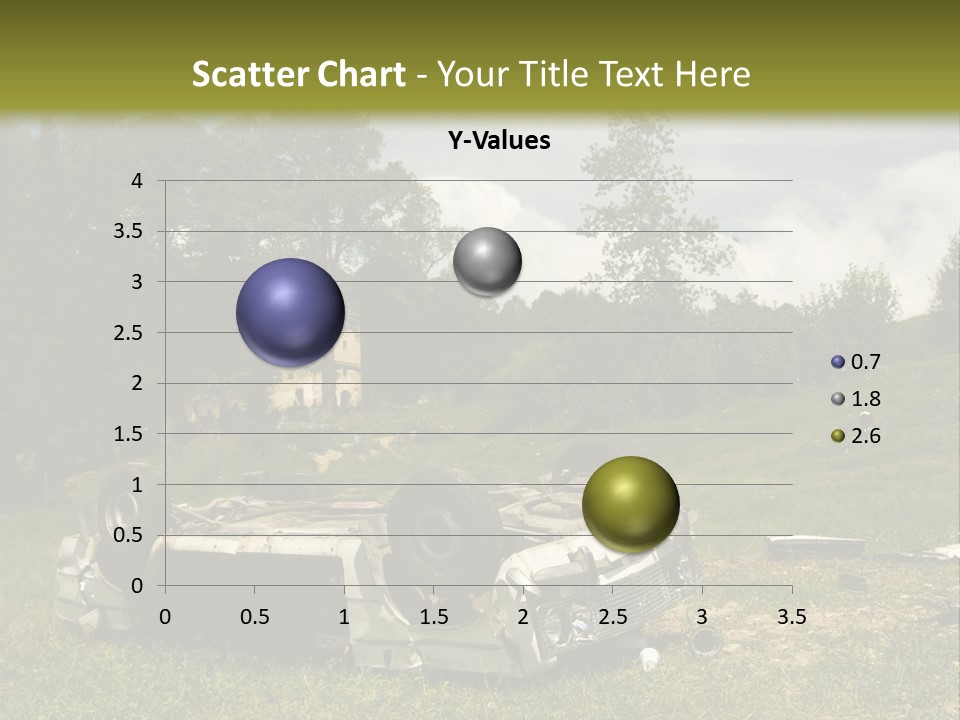 Scatter Chart - Your Title Text Here

Y-Values

4
3.5
3
2.5
2
1.5
1
0.5
0

0 0.5 1 1.5 2 2.5 3 3.5

0.7
1.8
2.6